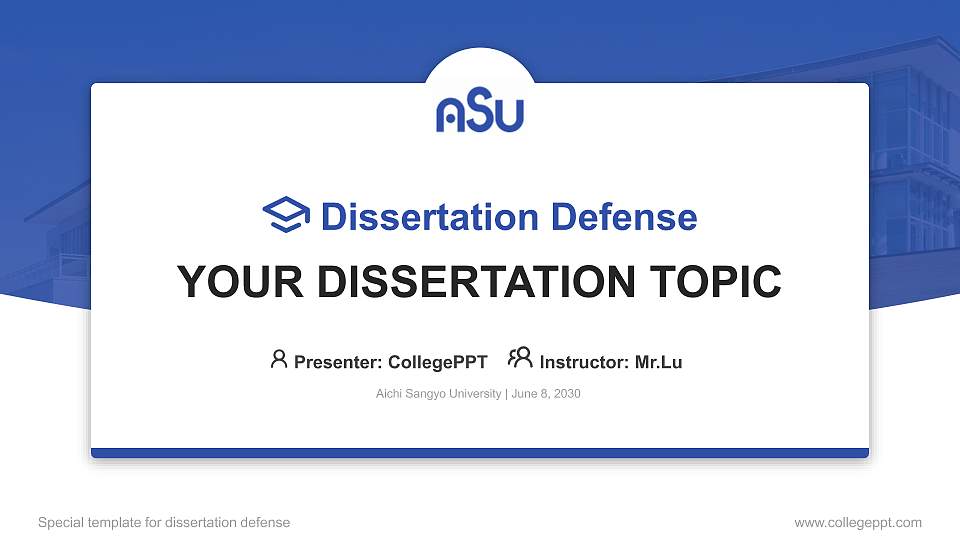 ASU

Dissertation Defense

YOUR DISSERTATION TOPIC

Presenter: CollegePPT Instructor: Mr.Lu

Aichi Sangyo University | June 8, 2030

Special template for dissertation defense

www.collegeppt.com